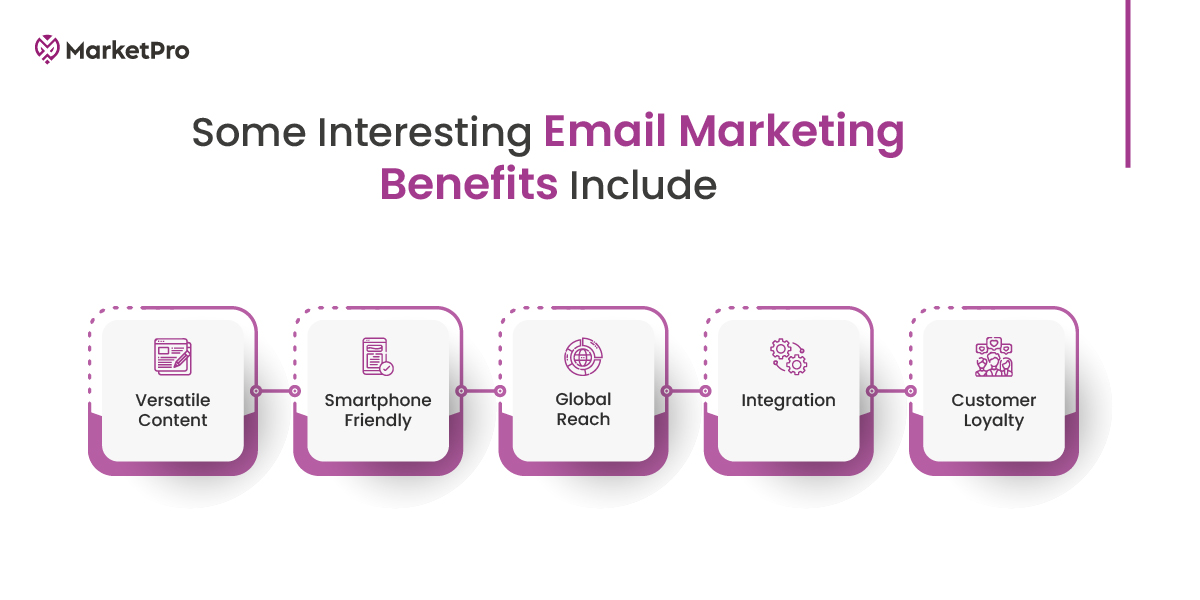 MarketPro

Some Interesting Email Marketing Benefits Include

Versatile Content

Smartphone Friendly

Global Reach

Integration

Customer Loyalty